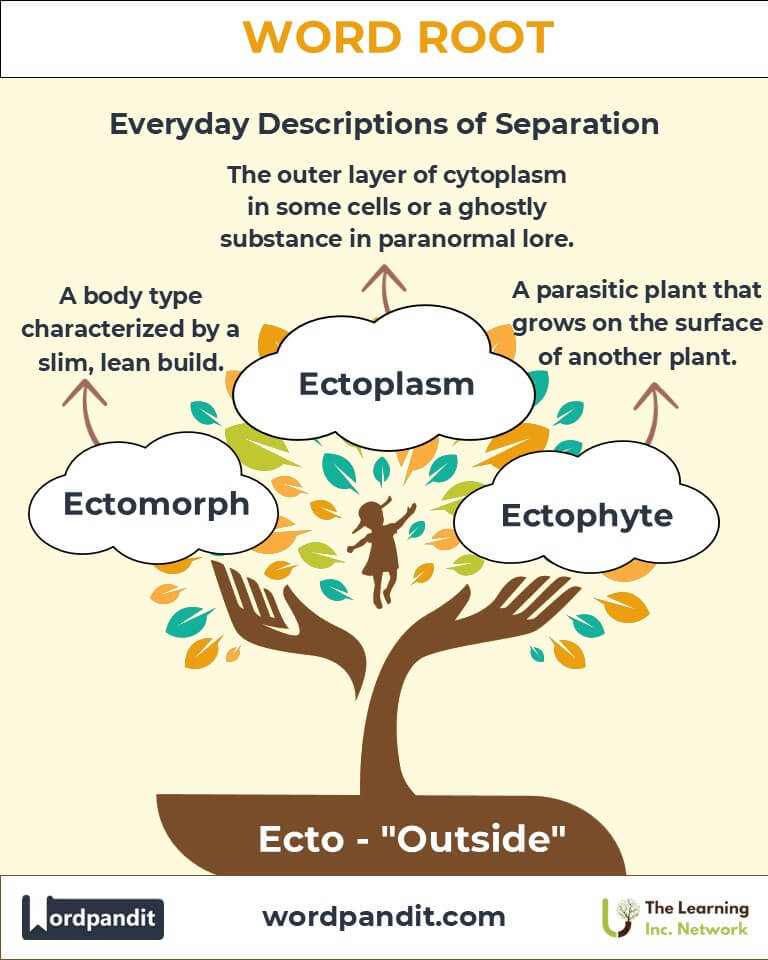 WORD ROOT

Everyday Descriptions of Separation

The outer layer of cytoplasm in some cells or a ghostly substance in paranormal lore.

A body type characterized by a slim, lean build.

A parasitic plant that grows on the surface of another plant.

Ectoplasm

Ectomorph

Ectophyte

Ecto - "Outside"

Wordpandit

wordpandit.com

The Learning Inc. Network